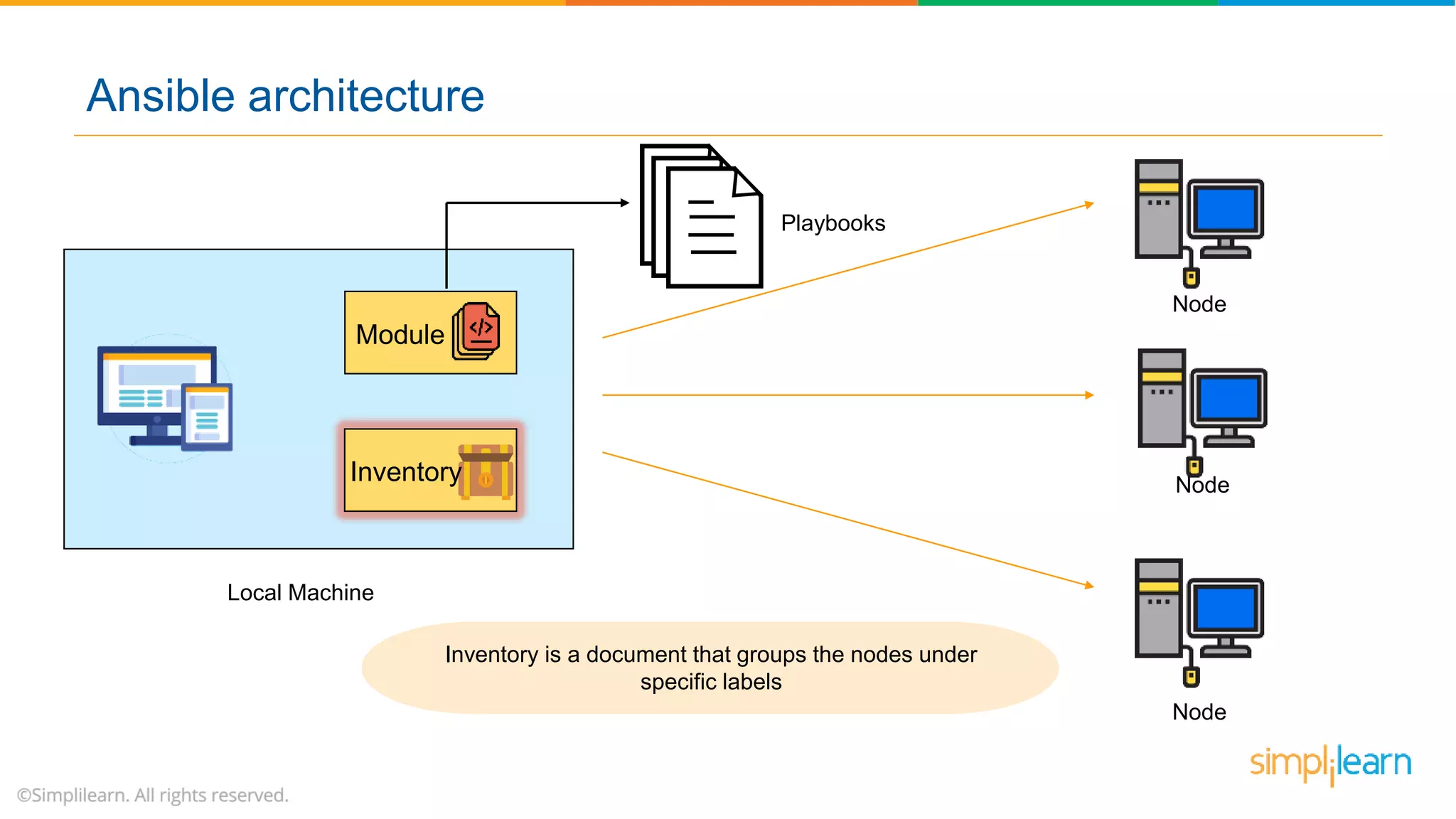 Ansible architecture

Playbooks

Module

Inventory

Local Machine

Node

Node

Node

Inventory is a document that groups the nodes under specific labels

simplilearn

©Simplilearn. All rights reserved.